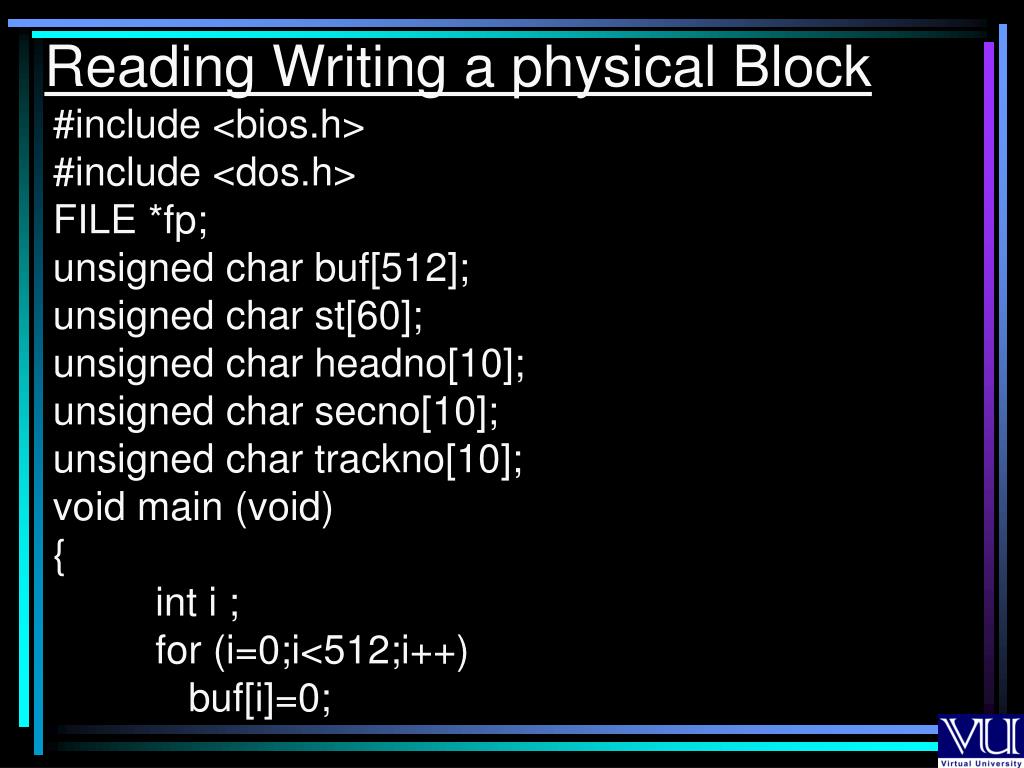 Reading Writing a physical Block

#include <bios.h>
#include <dos.h>
FILE *fp;
unsigned char buf[512];
unsigned char st[60];
unsigned char headno[10];
unsigned char secno[10];
unsigned char trackno[10];
void main (void)
{
int i ;
for (i=0;i<512;i++)
buf[i]=0;

VU
Virtual University